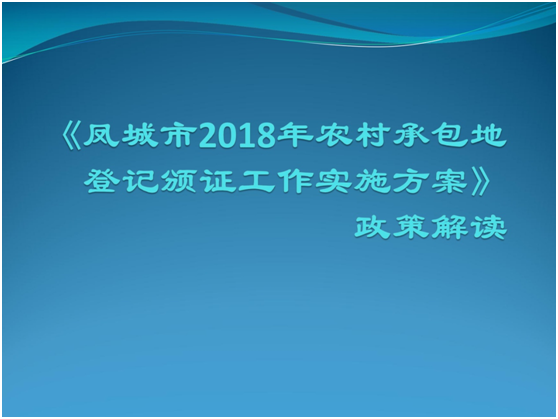 《凤城市2018年农村承包地登记颁证工作实施方案》

政策解读